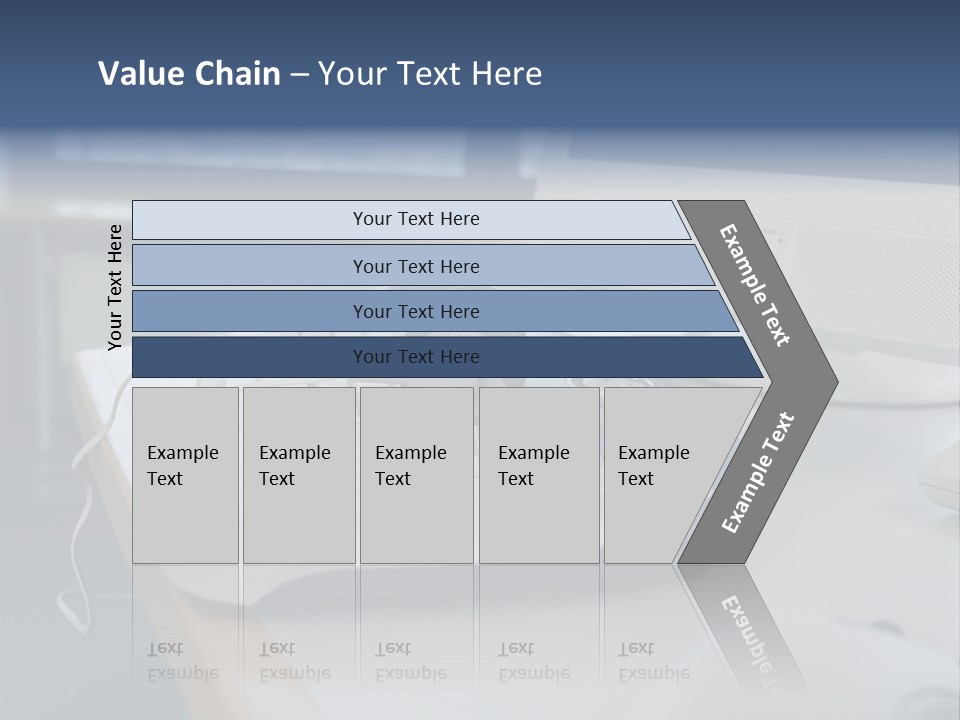 Value Chain – Your Text Here

Your Text Here

Your Text Here

Your Text Here

Your Text Here

Your Text Here

Example Text

Example Text

Example Text

Example Text

Example Text

Example Text

Example Text